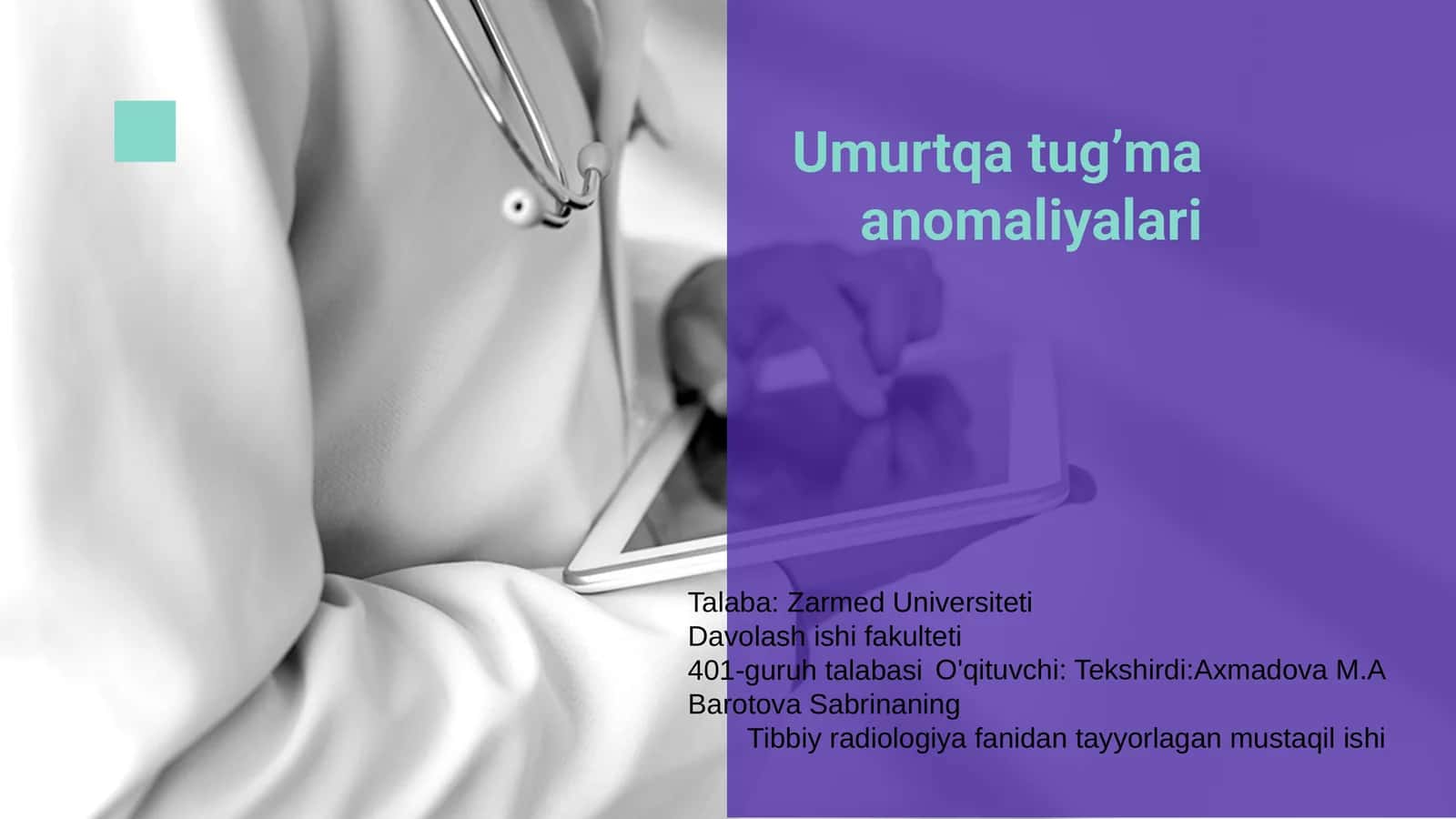 Umurtqa tug’ma anomaliyalari

Talaba: Zarmed Universiteti
Davolash ishi fakulteti
401-guruh talabasi O'qituvchi: Tekshirdi:Axmadova M.A
Barotova Sabrinaning
Tibbiy radiologiya fanidan tayyorlagan mustaqil ishi